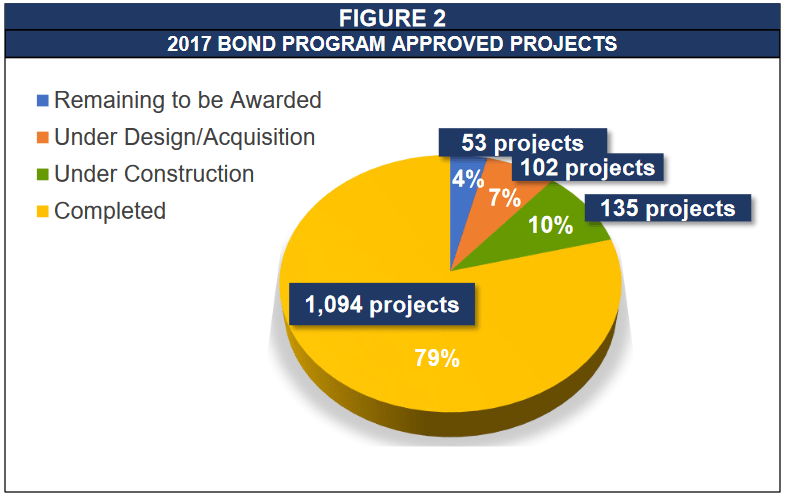 FIGURE 2
2017 BOND PROGRAM APPROVED PROJECTS

Remaining to be Awarded
Under Design/Acquisition
Under Construction
Completed

53 projects
4%
102 projects
7%
135 projects
10%
1,094 projects
79%